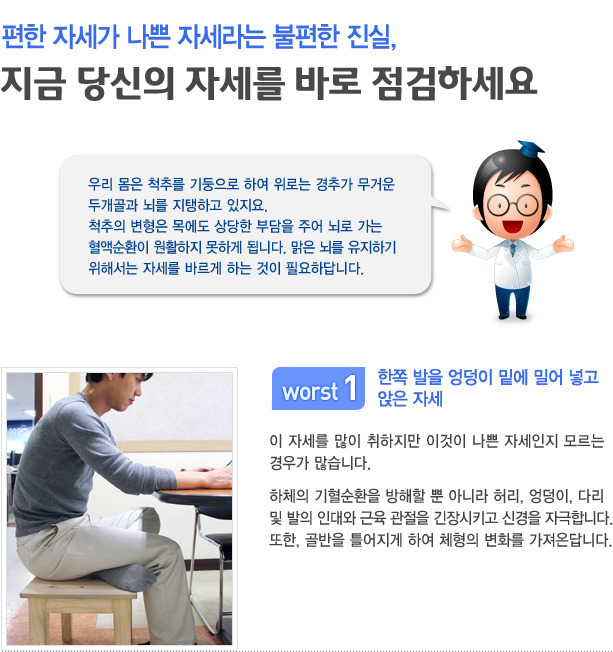 편한 자세가 나쁜 자세라는 불편한 진실,
지금 당신의 자세를 바로 점검하세요

우리 몸은 척추를 기둥으로 하여 위로는 경추가 무거운 두개골과 뇌를 지탱하고 있지요.
척추의 변형은 목에도 상당한 부담을 주어 뇌로 가는 혈액순환이 원활하지 못하게 됩니다. 맑은 뇌를 유지하기 위해서는 자세를 바르게 하는 것이 필요하답니다.

worst 1 한쪽 발을 엉덩이 밑에 밀어 넣고 앉은 자세

이 자세를 많이 취하지만 이것이 나쁜 자세인지 모르는 경우가 많습니다.

하체의 기혈순환을 방해할 뿐 아니라 허리, 엉덩이, 다리 및 발의 인대와 근육 관절을 긴장시키고 신경을 자극합니다. 또한, 골반을 틀어지게 하여 체형의 변화를 가져온답니다.